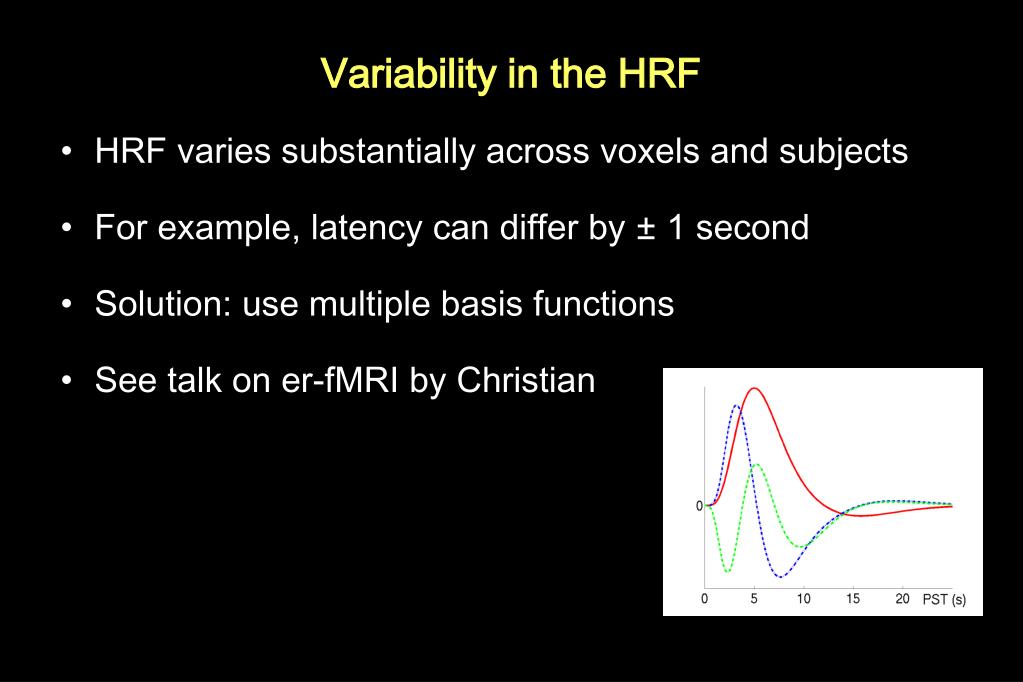 Variability in the HRF

• HRF varies substantially across voxels and subjects

• For example, latency can differ by ± 1 second

• Solution: use multiple basis functions

• See talk on er-fMRI by Christian

0

0 5 10 15 20 PST (s)